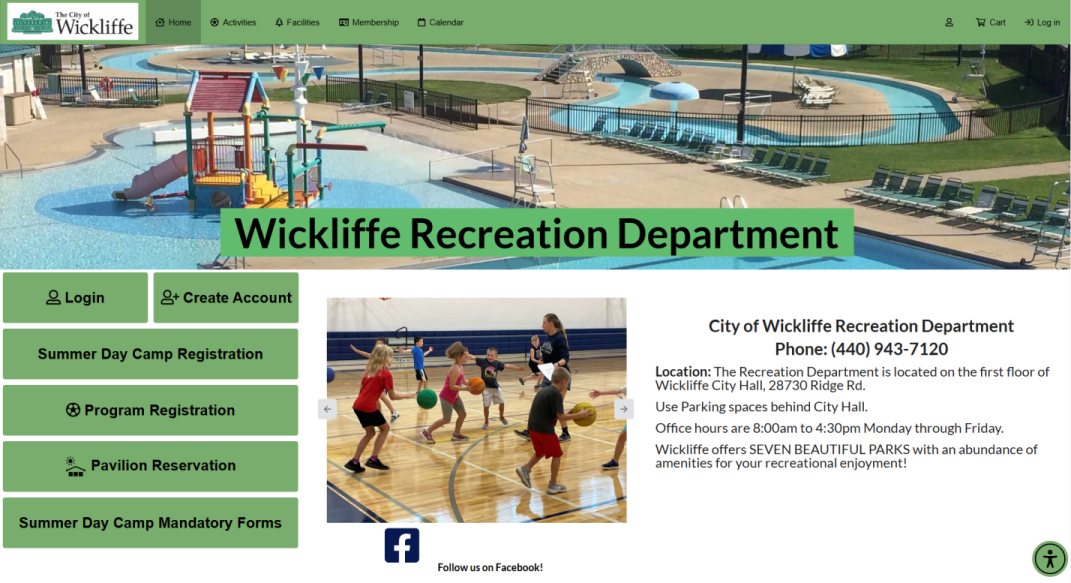 The City of Wickliffe

Home
Activities
Facilities
Membership
Calendar
Cart
Log in

Wickliffe Recreation Department

Login
Create Account
Summer Day Camp Registration
Program Registration
Pavilion Reservation
Summer Day Camp Mandatory Forms

Follow us on Facebook!

City of Wickliffe Recreation Department
Phone: (440) 943-7120

Location: The Recreation Department is located on the first floor of Wickliffe City Hall, 28730 Ridge Rd.

Use Parking spaces behind City Hall.

Office hours are 8:00am to 4:30pm Monday through Friday.

Wickliffe offers SEVEN BEAUTIFUL PARKS with an abundance of amenities for your recreational enjoyment!